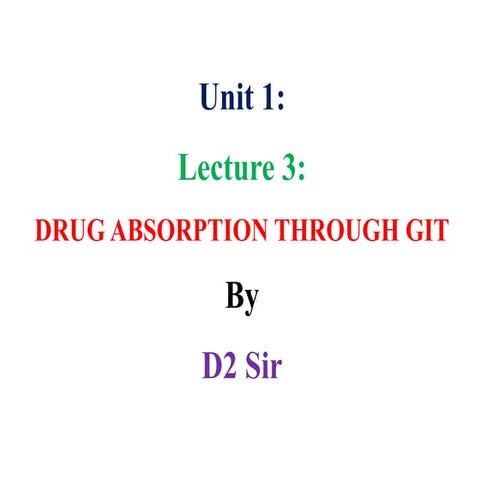 Unit 1:

Lecture 3:

DRUG ABSORPTION THROUGH GIT

By

D2 Sir